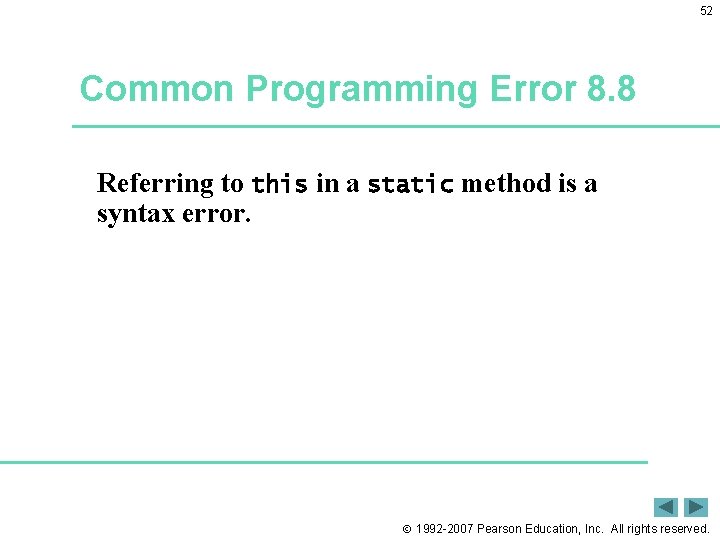 52

Common Programming Error 8.8

Referring to this in a static method is a syntax error.

© 1992-2007 Pearson Education, Inc. All rights reserved.